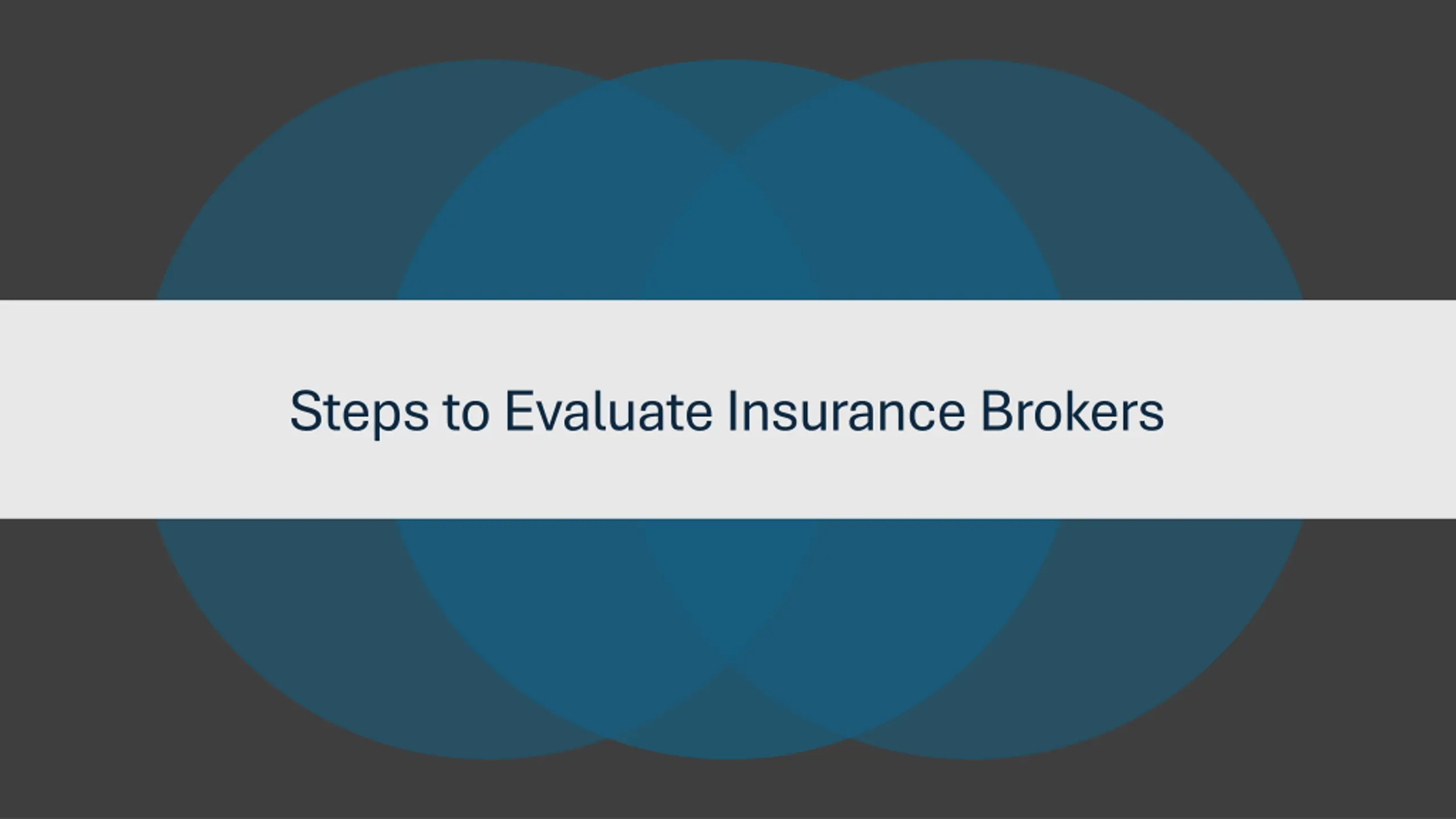 Steps to Evaluate Insurance Brokers